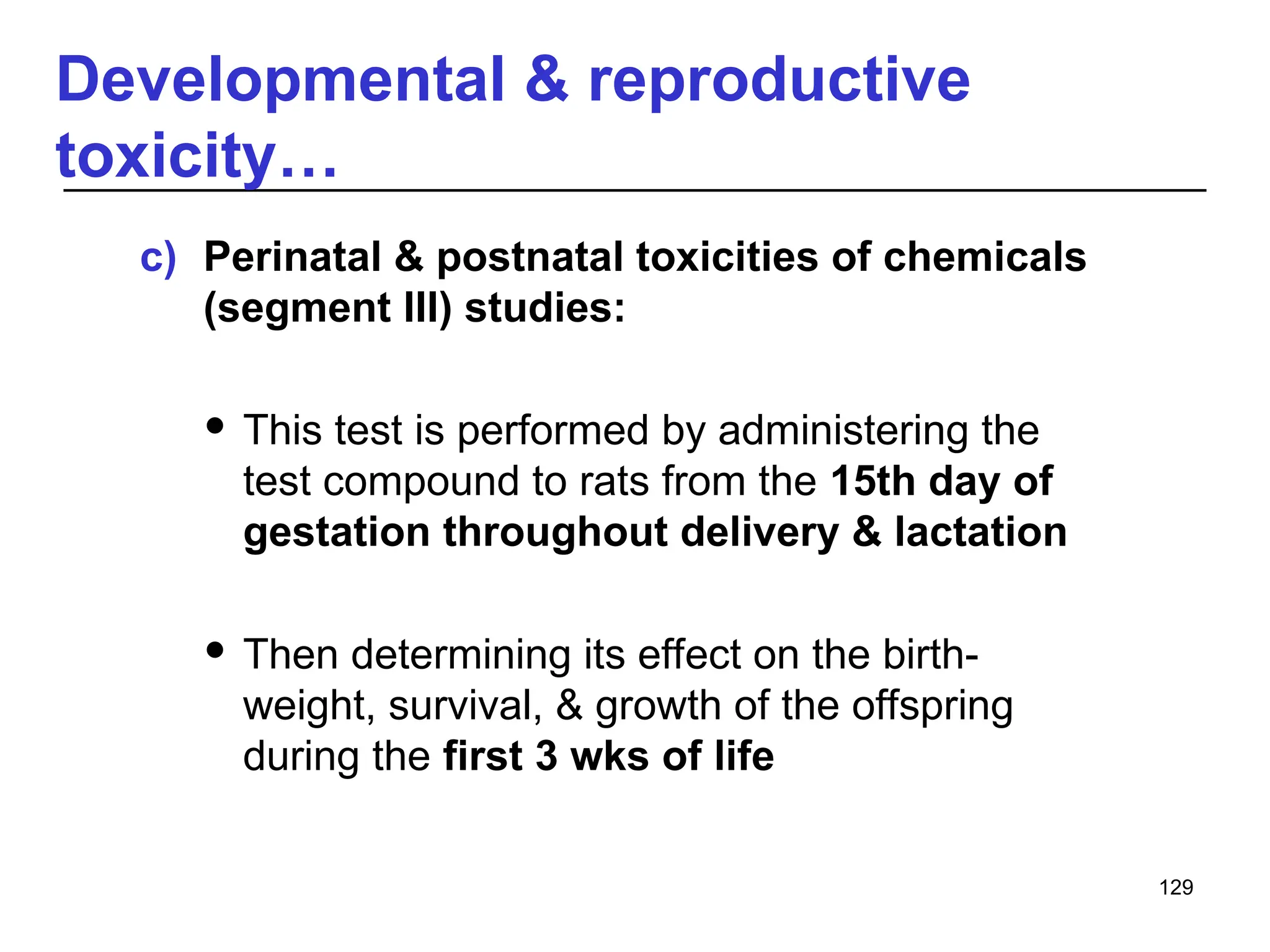 Developmental & reproductive toxicity…

c) Perinatal & postnatal toxicities of chemicals (segment III) studies:

• This test is performed by administering the test compound to rats from the 15th day of gestation throughout delivery & lactation

• Then determining its effect on the birth-weight, survival, & growth of the offspring during the first 3 wks of life

129